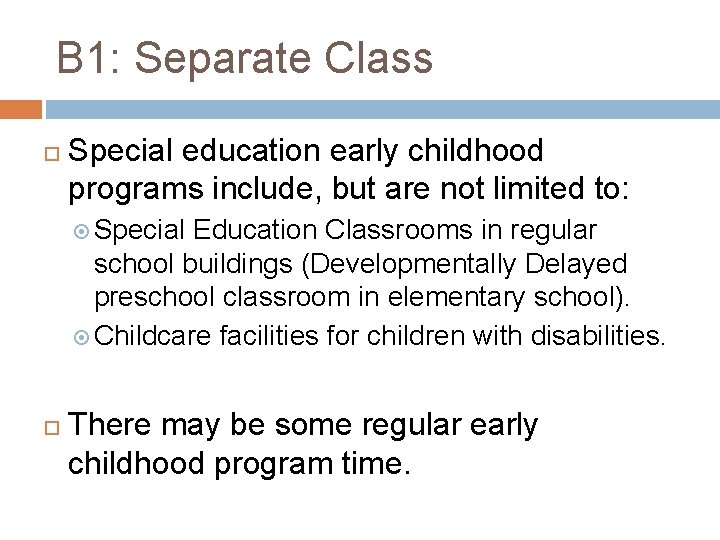 B1: Separate Class

Special education early childhood programs include, but are not limited to:

Special Education Classrooms in regular school buildings (Developmentally Delayed preschool classroom in elementary school).

Childcare facilities for children with disabilities.

There may be some regular early childhood program time.